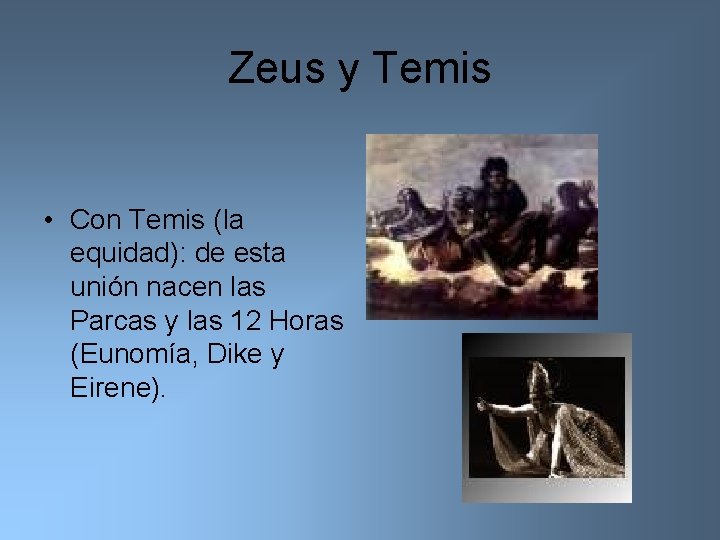 Zeus y Temis

• Con Temis (la equidad): de esta unión nacen las Parcas y las 12 Horas (Eunomía, Dike y Eirene).